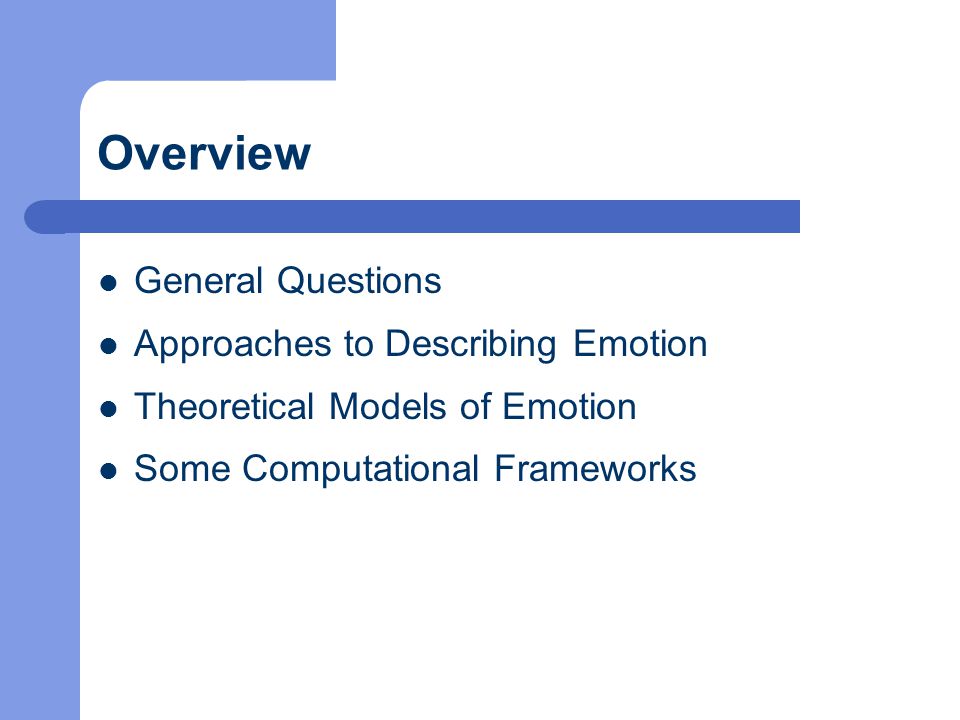 Overview

- General Questions
- Approaches to Describing Emotion
- Theoretical Models of Emotion
- Some Computational Frameworks